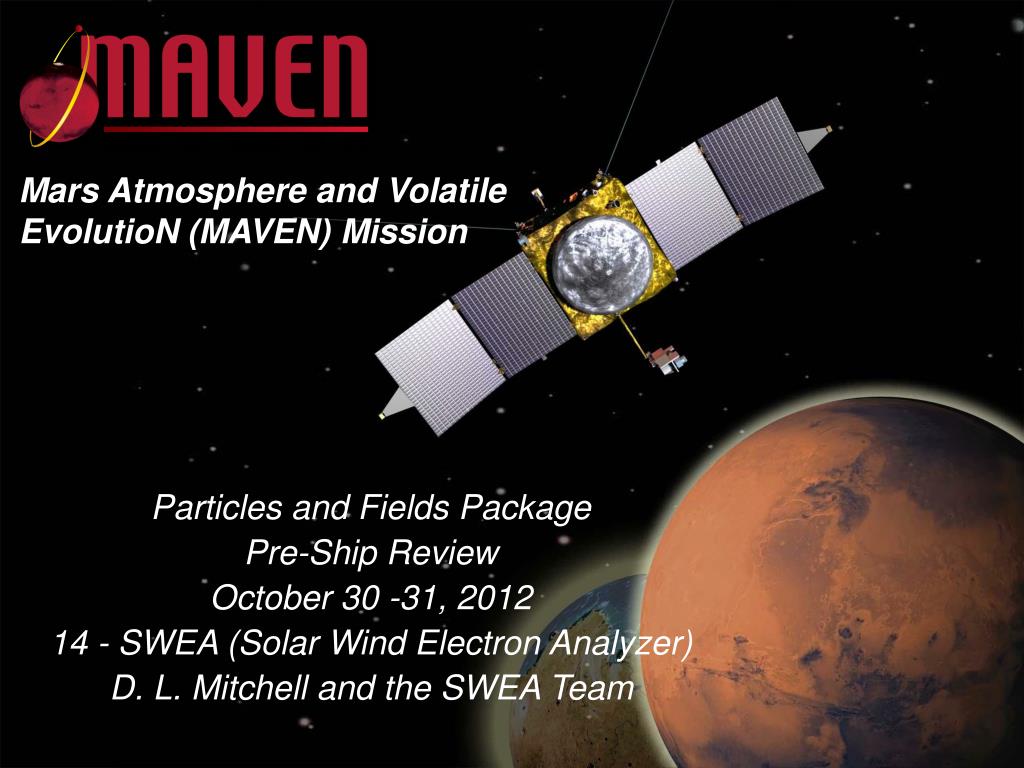 MAVEN

Mars Atmosphere and Volatile EvolutioN (MAVEN) Mission

Particles and Fields Package
Pre-Ship Review
October 30 -31, 2012
14 - SWEA (Solar Wind Electron Analyzer)
D. L. Mitchell and the SWEA Team